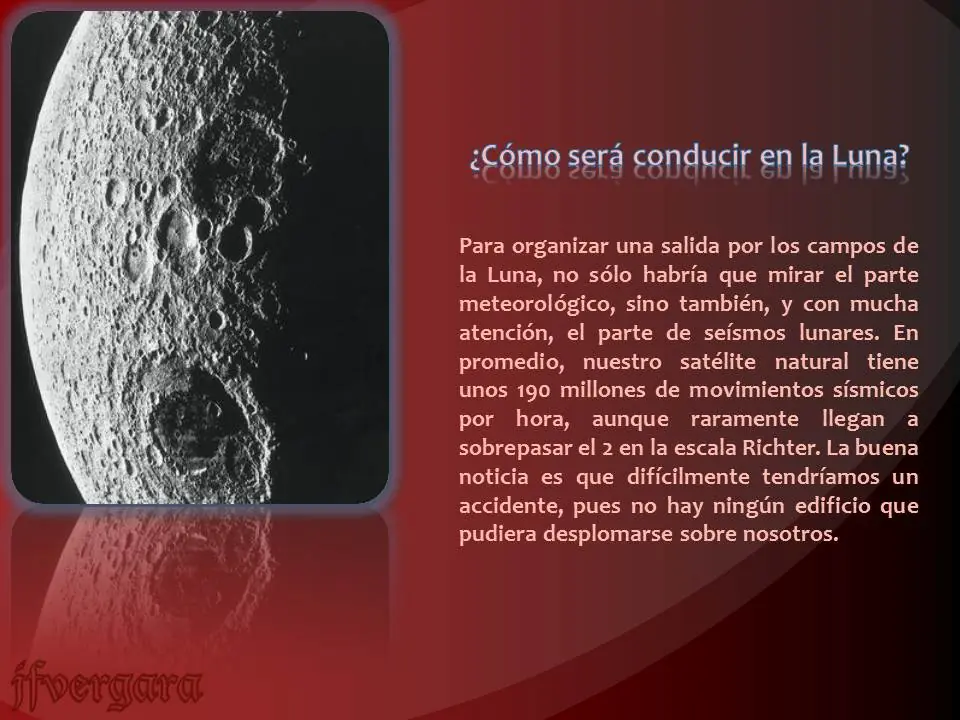 ¿Cómo será conducir en la Luna?

Para organizar una salida por los campos de la Luna, no sólo habría que mirar el parte meteorológico, sino también, y con mucha atención, el parte de seísmos lunares. En promedio, nuestro satélite natural tiene unos 190 millones de movimientos sísmicos por hora, aunque raramente llegan a sobrepasar el 2 en la escala Richter. La buena noticia es que difícilmente tendríamos un accidente, pues no hay ningún edificio que pudiera desplomarse sobre nosotros.

ffvergara